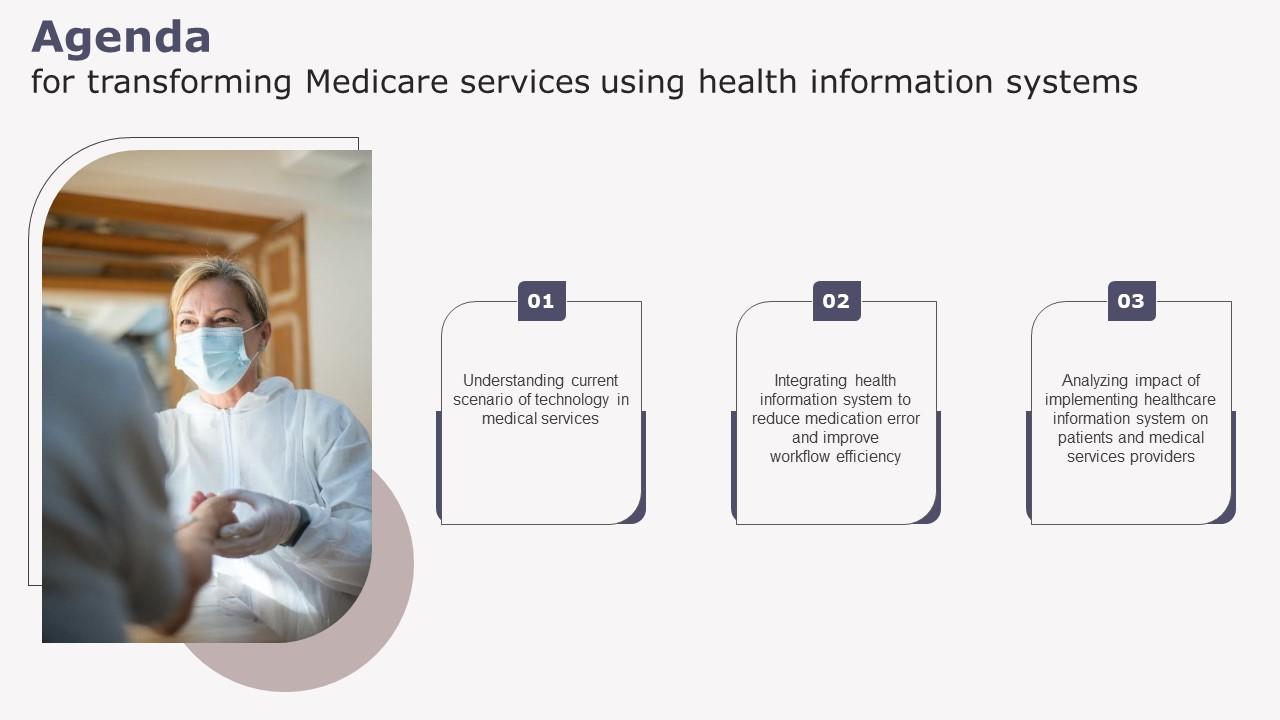 Agenda
for transforming Medicare services using health information systems

01
Understanding current scenario of technology in medical services

02
Integrating health information system to reduce medication error and improve workflow efficiency

03
Analyzing impact of implementing healthcare information system on patients and medical services providers